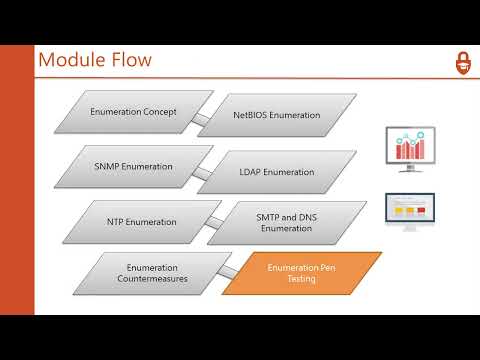 Module Flow

Enumeration Concept

NetBIOS Enumeration

SNMP Enumeration

LDAP Enumeration

NTP Enumeration

SMTP and DNS Enumeration

Enumeration Countermeasures

Enumeration Pen Testing